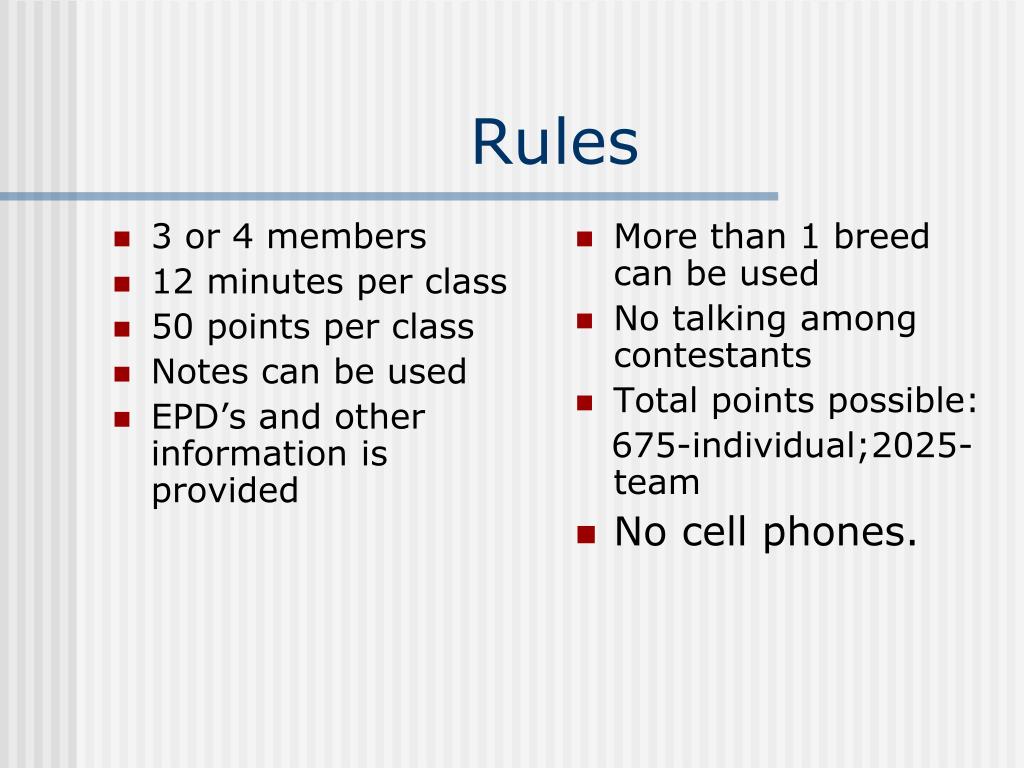 Rules

- 3 or 4 members
- 12 minutes per class
- 50 points per class
- Notes can be used
- EPD’s and other information is provided

- More than 1 breed can be used
- No talking among contestants
- Total points possible:
675-individual;2025-team
- No cell phones.